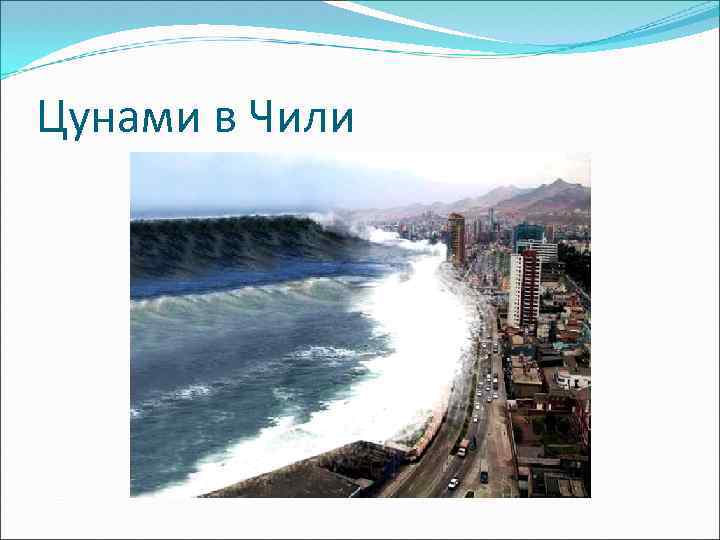 Цунами в Чили